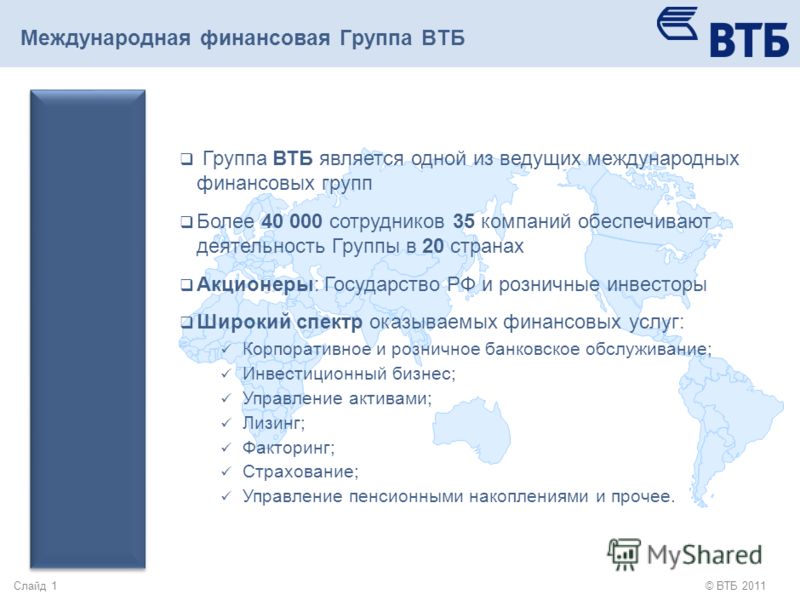 Международная финансовая Группа ВТБ

ВТБ

❑ Группа ВТБ является одной из ведущих международных финансовых групп

❑ Более 40 000 сотрудников 35 компаний обеспечивают деятельность Группы в 20 странах

❑ Акционеры: Государство РФ и розничные инвесторы

❑ Широкий спектр оказываемых финансовых услуг:

✓ Корпоративное и розничное банковское обслуживание;
✓ Инвестиционный бизнес;
✓ Управление активами;
✓ Лизинг;
✓ Факторинг;
✓ Страхование;
✓ Управление пенсионными накоплениями и прочее.

MyShared

Слайд 1

© ВТБ 2011